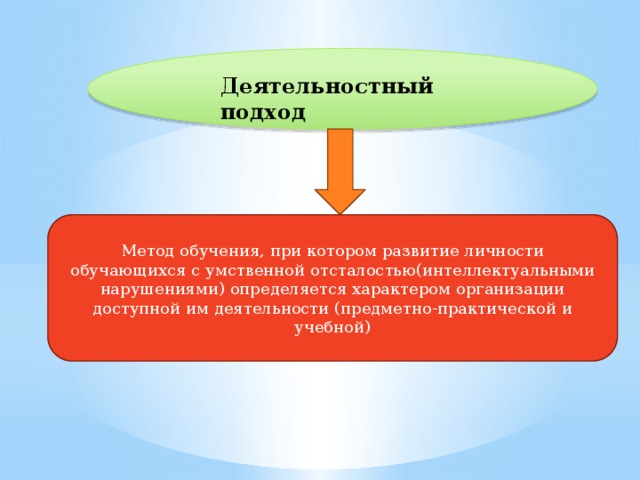 Деятельностный подход

Метод обучения, при котором развитие личности обучающихся с умственной отсталостью(интеллектуальными нарушениями) определяется характером организации доступной им деятельности (предметно-практической и учебной)